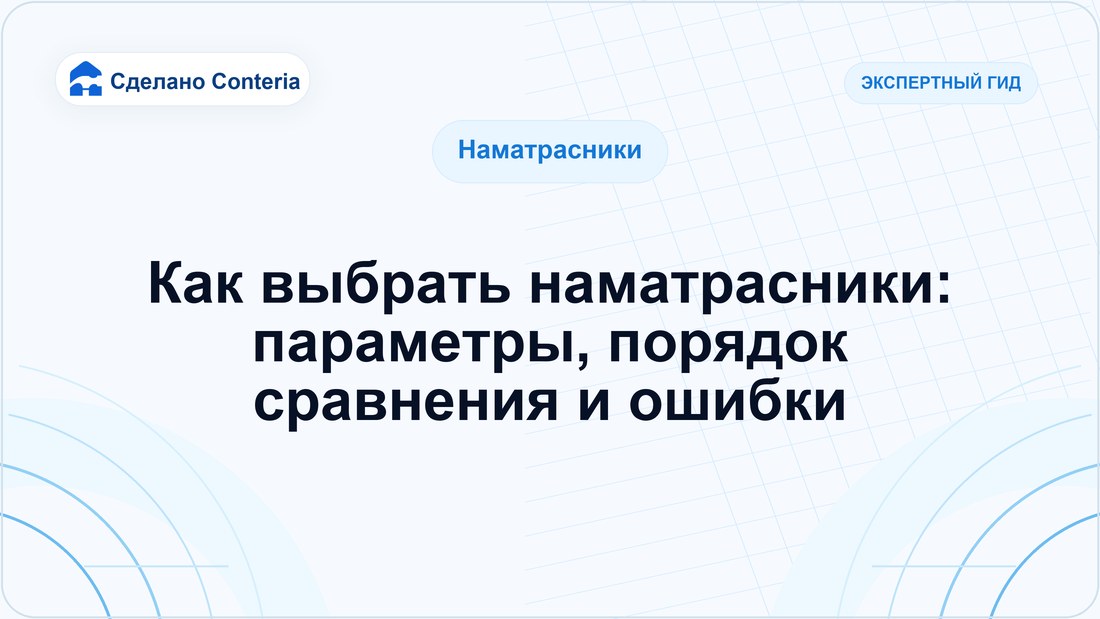 Сделано Conteria

ЭКСПЕРТНЫЙ ГИД

Наматрасники

Как выбрать наматрасники: параметры, порядок сравнения и ошибки